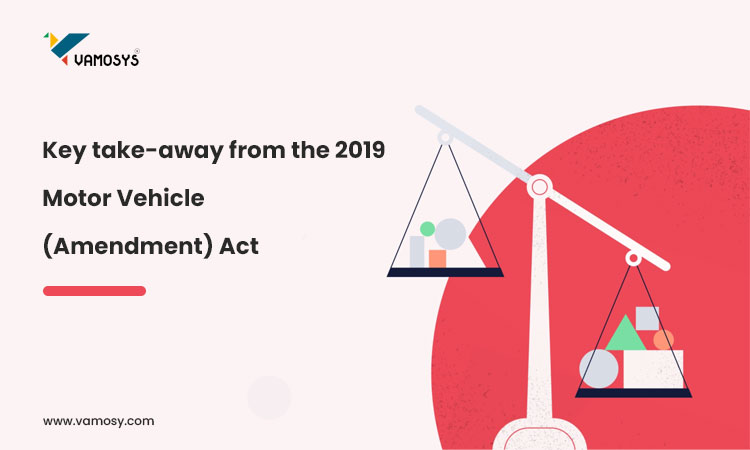 VAMOSYS®

Key take-away from the 2019 Motor Vehicle (Amendment) Act

www.vamosy.com